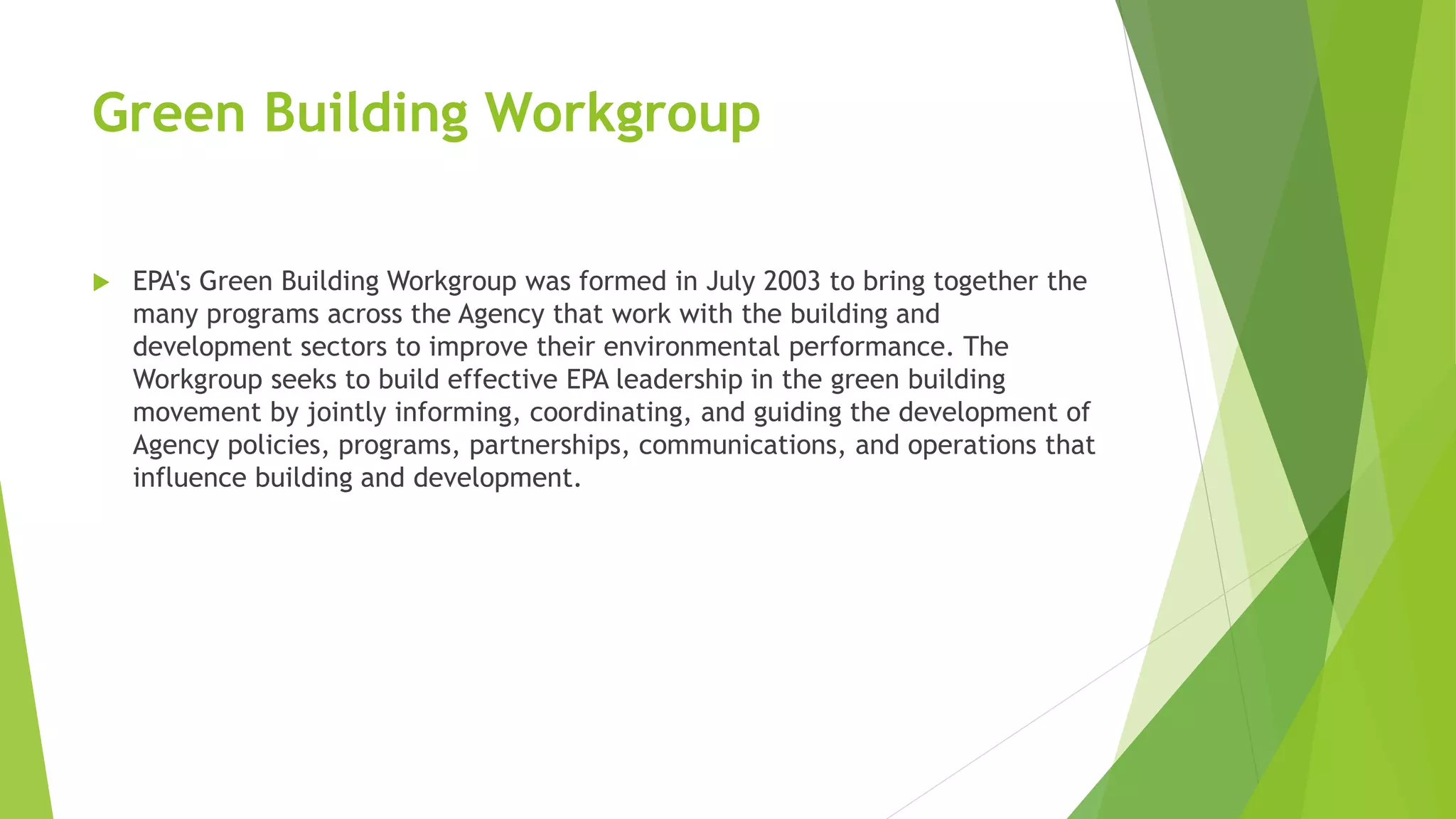 Green Building Workgroup

EPA's Green Building Workgroup was formed in July 2003 to bring together the many programs across the Agency that work with the building and development sectors to improve their environmental performance. The Workgroup seeks to build effective EPA leadership in the green building movement by jointly informing, coordinating, and guiding the development of Agency policies, programs, partnerships, communications, and operations that influence building and development.